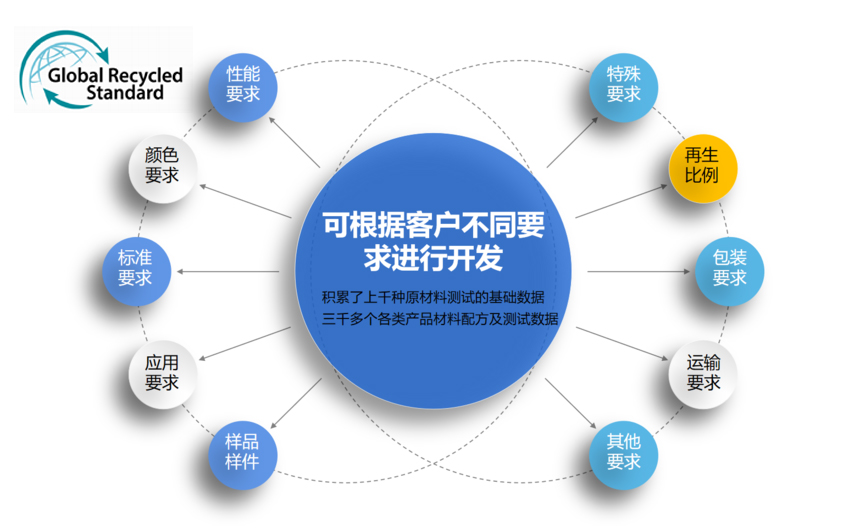 Global Recycled Standard

性能要求

颜色要求

标准要求

应用要求

样品样件

可根据客户不同要求进行开发

积累了上千种原材料测试的基础数据
三千多个各类产品材料配方及测试数据

特殊要求

再生比例

包装要求

运输要求

其他要求